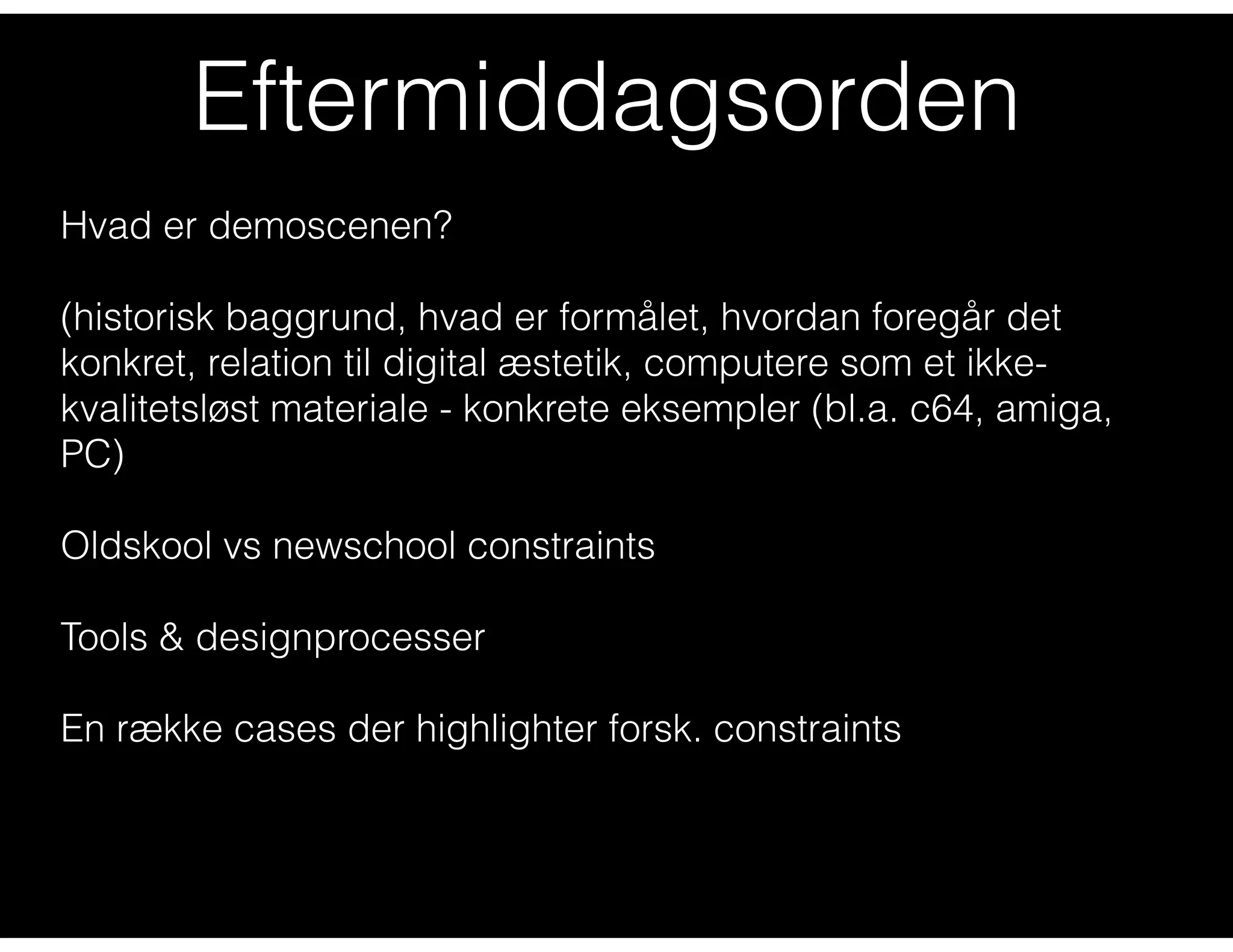 Eftermiddagsorden

Hvad er demoscenen?

(historisk baggrund, hvad er formålet, hvordan foregår det konkret, relation til digital æstetik, computere som et ikke-kvalitetsløst materiale - konkrete eksempler (bl.a. c64, amiga, PC)

Oldskool vs newschool constraints

Tools & designprocesser

En række cases der highlighter forsk. constraints